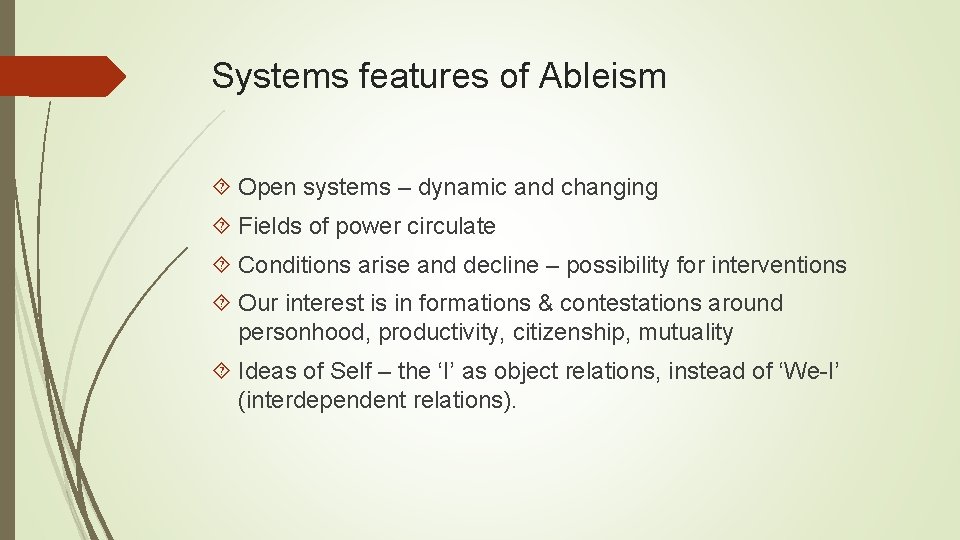 Systems features of Ableism

Open systems – dynamic and changing

Fields of power circulate

Conditions arise and decline – possibility for interventions

Our interest is in formations & contestations around personhood, productivity, citizenship, mutuality

Ideas of Self – the ‘I’ as object relations, instead of ‘We-I’ (interdependent relations).